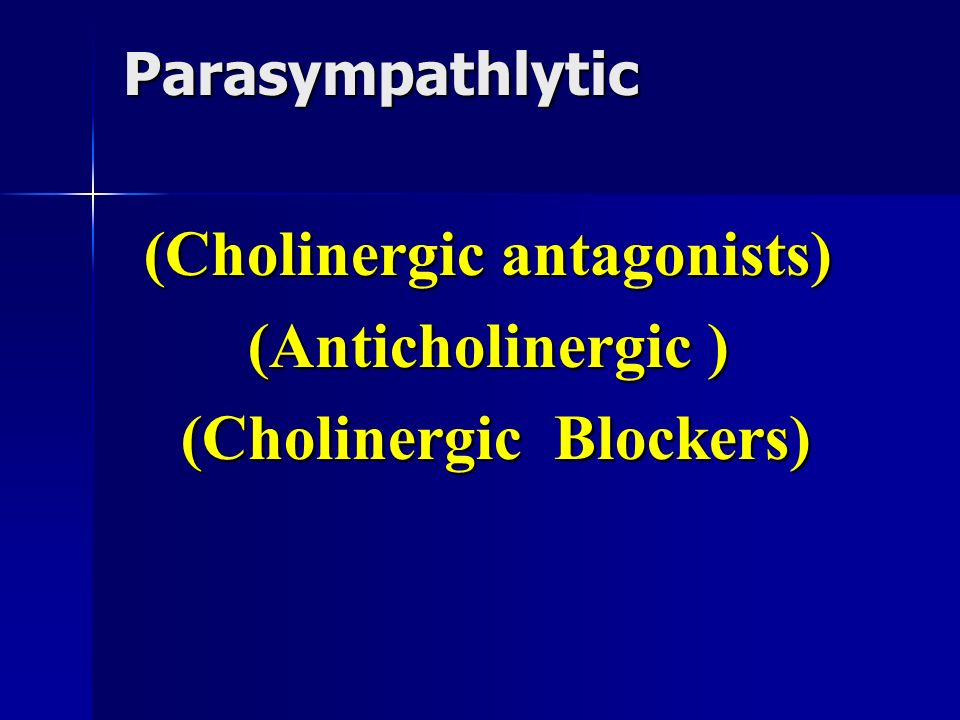 Parasympathlytic

(Cholinergic antagonists)
(Anticholinergic )
(Cholinergic Blockers)